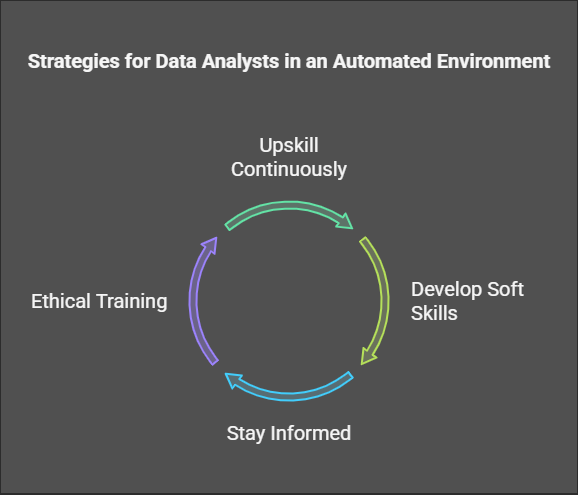 Strategies for Data Analysts in an Automated Environment

Upskill Continuously

Develop Soft Skills

Stay Informed

Ethical Training